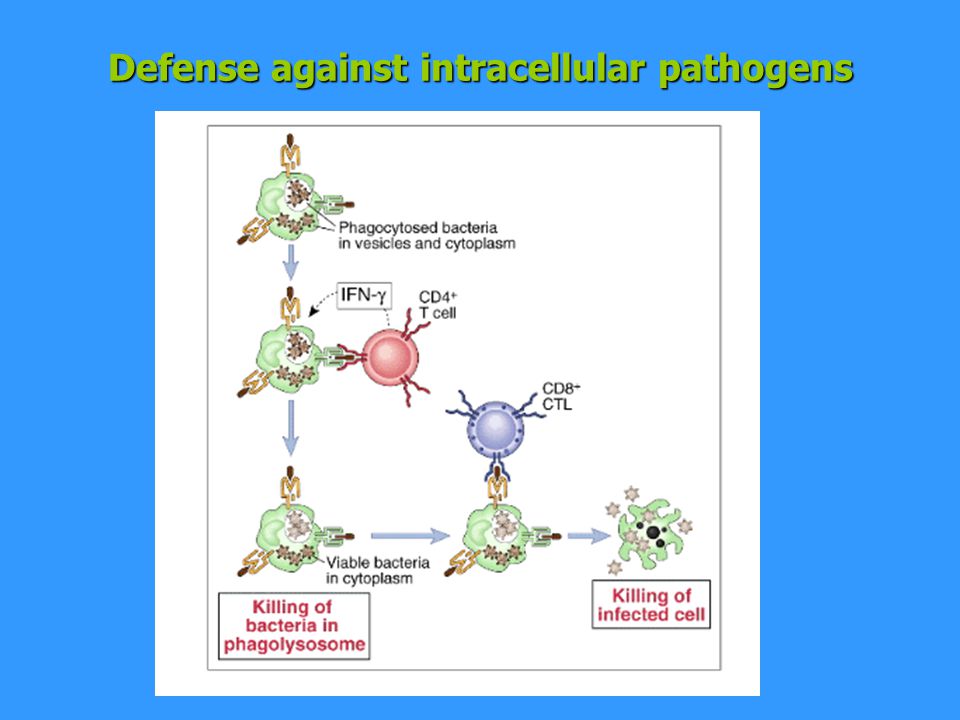 Defense against intracellular pathogens

Phagocytosed bacteria in vesicles and cytoplasm

IFN-γ

CD4+ T cell

CD8+ CTL

Viable bacteria in cytoplasm

Killing of bacteria in phagolysosome

Killing of infected cell